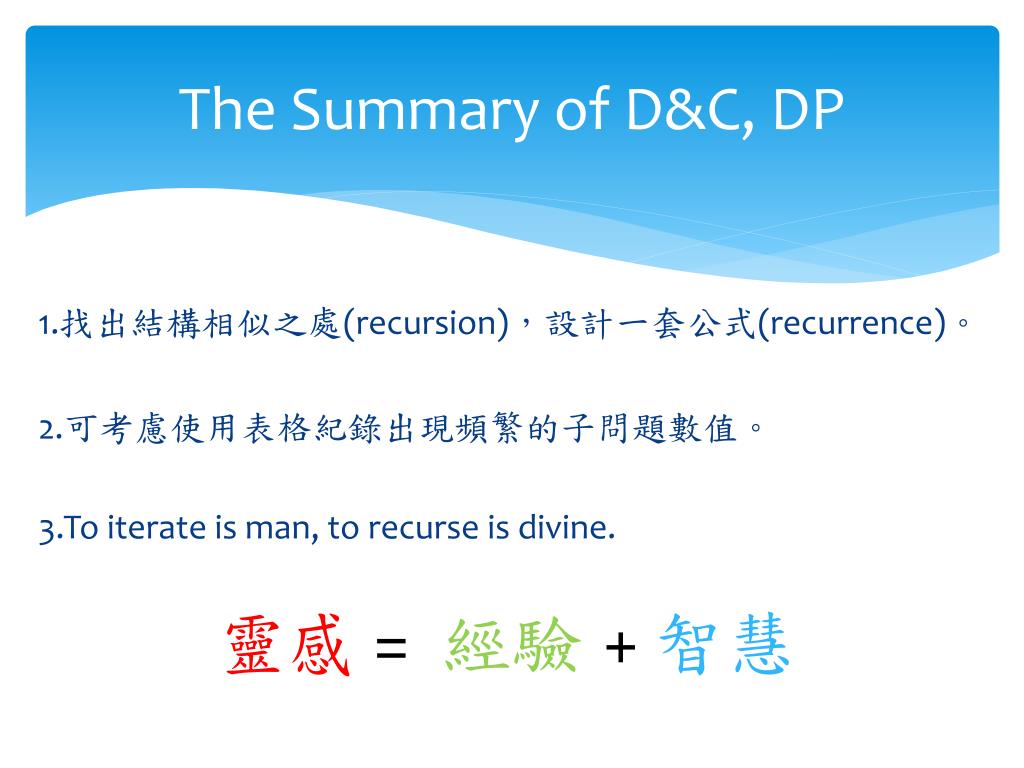 The Summary of D&C, DP

1.找出結構相似之處(recursion)，設計一套公式(recurrence)。

2.可考慮使用表格紀錄出現頻繁的子問題數值。

3.To iterate is man, to recurse is divine.

靈感 = 經驗 + 智慧